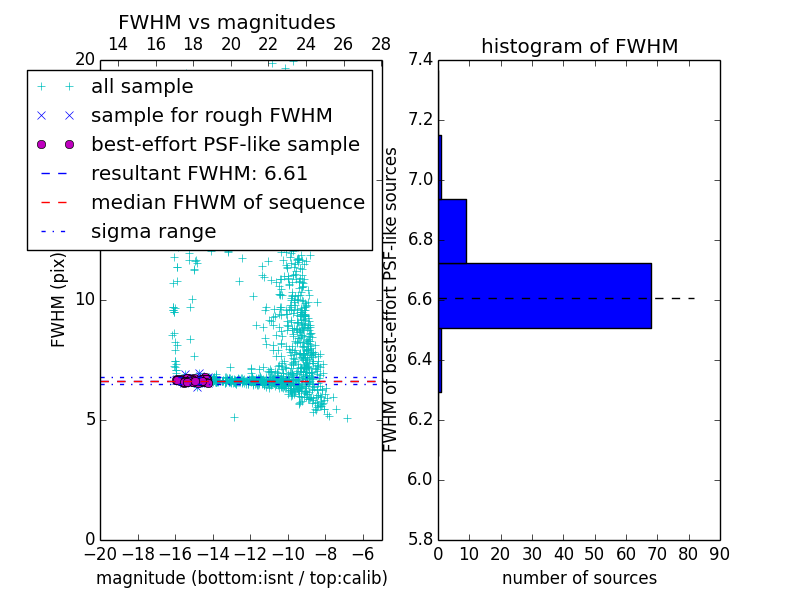 FWHM vs magnitudes

14 16 18 20 22 24 26 28

20

all sample
sample for rough FWHM
best-effort PSF-like sample
resultant FWHM: 6.61
median FHWM of sequence
sigma range

FWHM (pix)

10

5

0

−20 −18 −16 −14 −12 −10 −8 −6

magnitude (bottom:isnt / top:calib)

histogram of FWHM

7.4
7.2
7.0
6.8
6.6
6.4
6.2
6.0
5.8

FWHM of best-effort PSF-like sources

0 10 20 30 40 50 60 70 80 90

number of sources